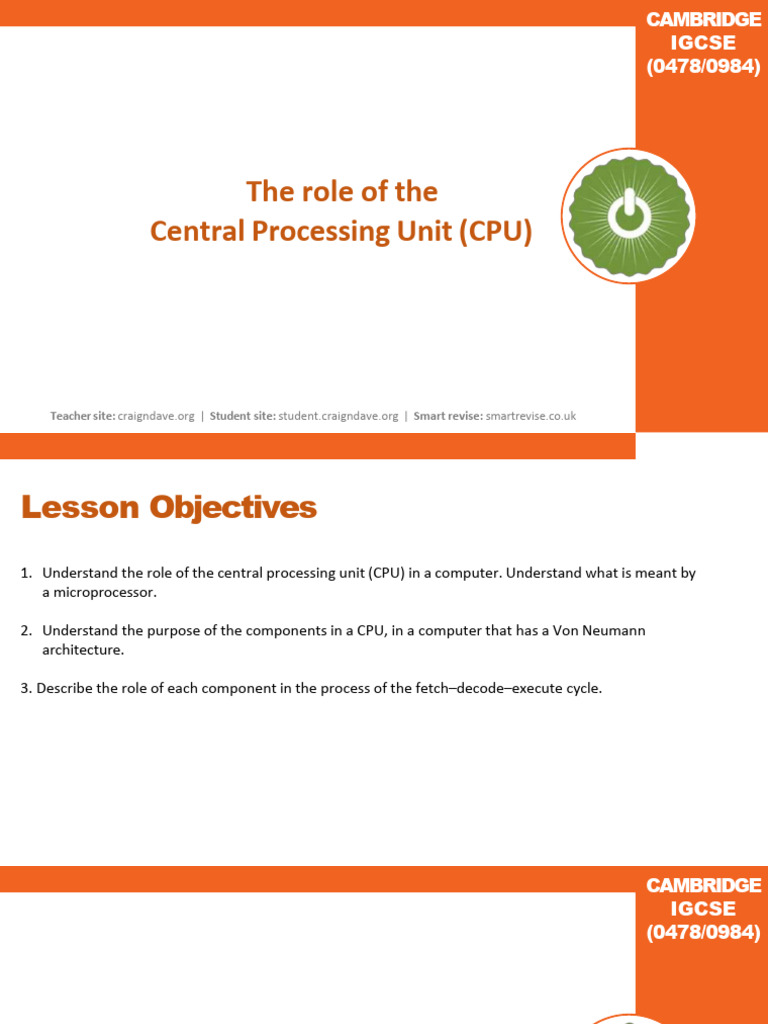 CAMBRIDGE IGCSE (0478/0984)

The role of the Central Processing Unit (CPU)

Teacher site: craigndave.org | Student site: student.craigndave.org | Smart revise: smartrevise.co.uk

Lesson Objectives

1. Understand the role of the central processing unit (CPU) in a computer. Understand what is meant by a microprocessor.

2. Understand the purpose of the components in a CPU, in a computer that has a Von Neumann architecture.

3. Describe the role of each component in the process of the fetch–decode–execute cycle.

CAMBRIDGE IGCSE (0478/0984)